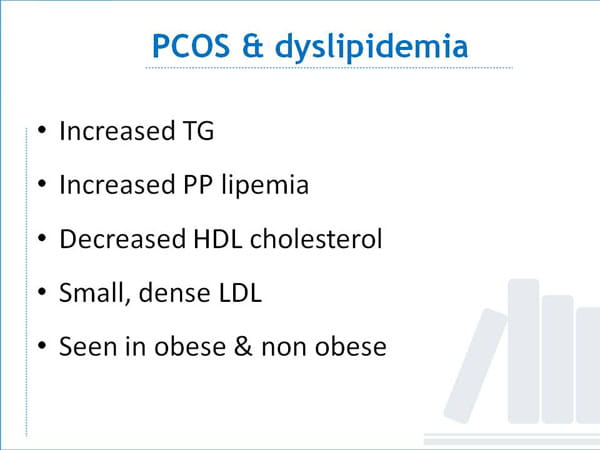 PCOS & dyslipidemia

• Increased TG
• Increased PP lipemia
• Decreased HDL cholesterol
• Small, dense LDL
• Seen in obese & non obese